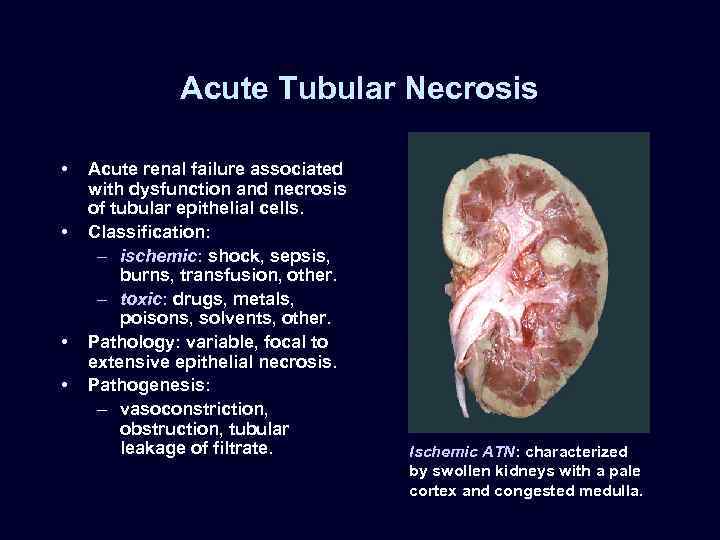 Acute Tubular Necrosis

• Acute renal failure associated with dysfunction and necrosis of tubular epithelial cells.
• Classification:
– ischemic: shock, sepsis, burns, transfusion, other.
– toxic: drugs, metals, poisons, solvents, other.
• Pathology: variable, focal to extensive epithelial necrosis.
• Pathogenesis:
– vasoconstriction, obstruction, tubular leakage of filtrate.

Ischemic ATN: characterized by swollen kidneys with a pale cortex and congested medulla.